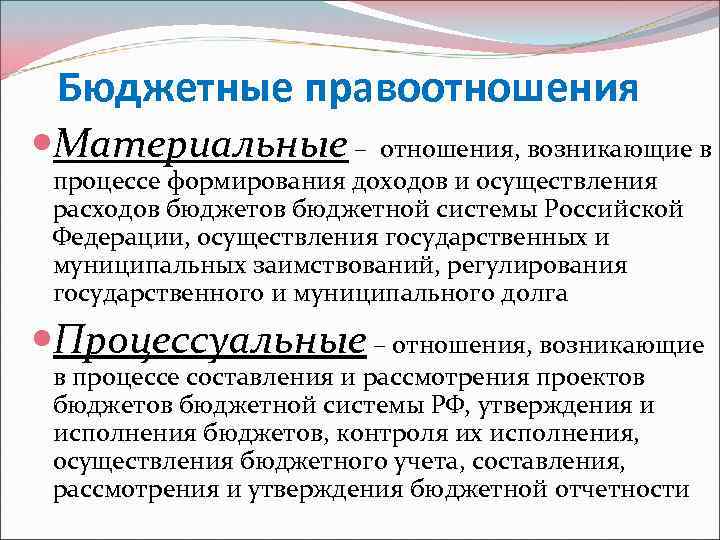 Бюджетные правоотношения

Материальные – отношения, возникающие в процессе формирования доходов и осуществления расходов бюджетов бюджетной системы Российской Федерации, осуществления государственных и муниципальных заимствований, регулирования государственного и муниципального долга

Процессуальные – отношения, возникающие в процессе составления и рассмотрения проектов бюджетов бюджетной системы РФ, утверждения и исполнения бюджетов, контроля их исполнения, осуществления бюджетного учета, составления, рассмотрения и утверждения бюджетной отчетности